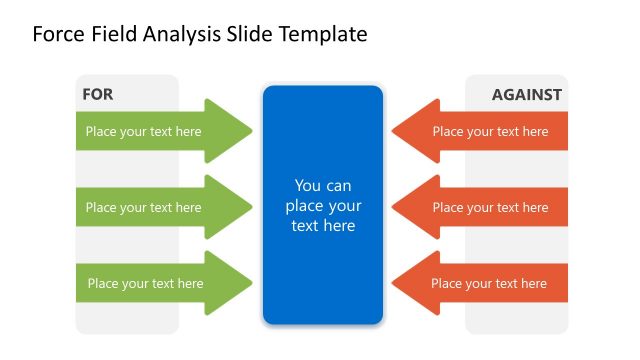 Force Field Analysis Slide Template

FOR

Place your text here

Place your text here

Place your text here

You can place your text here

AGAINST

Place your text here

Place your text here

Place your text here